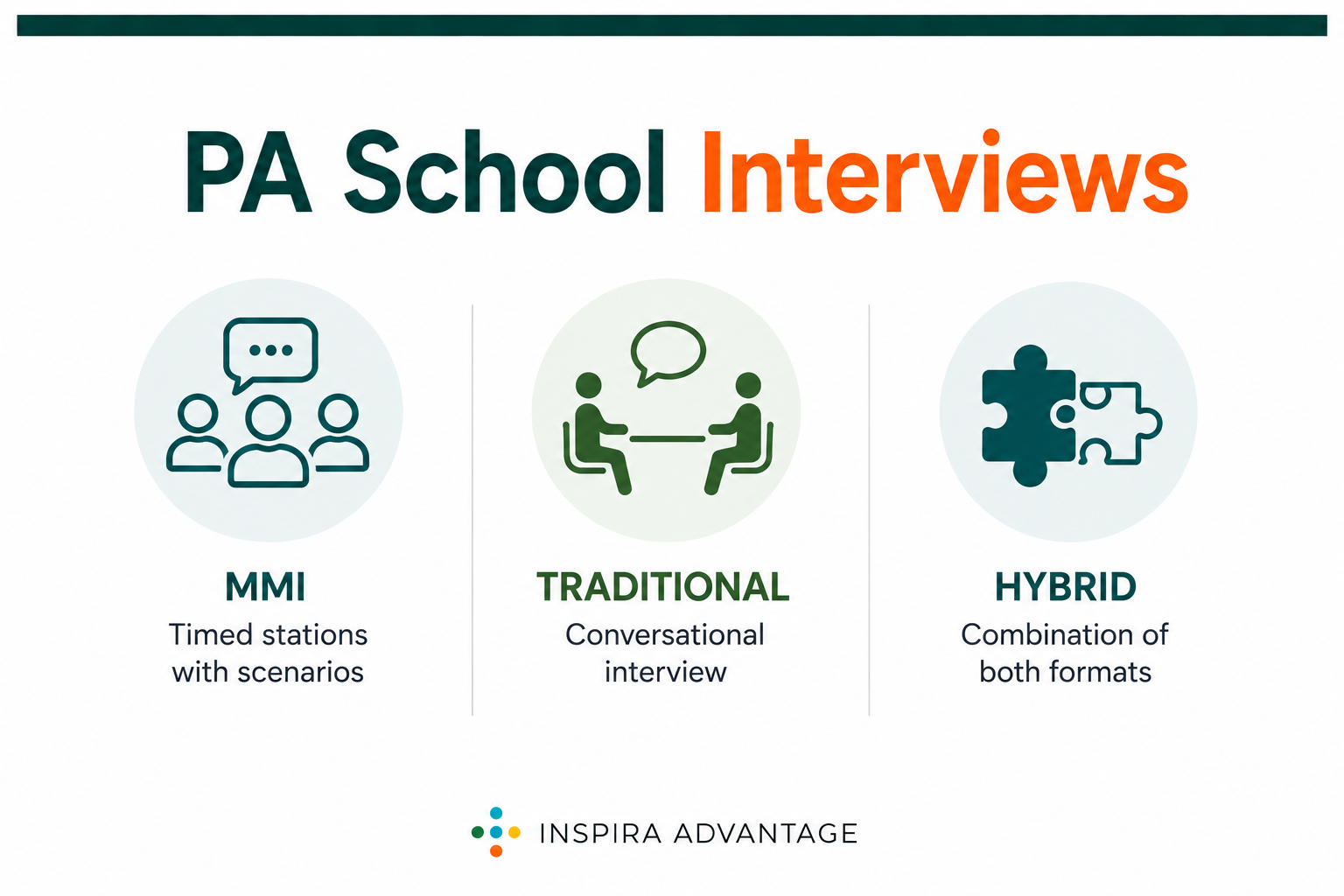 PA School Interviews

MMI
Timed stations with scenarios

TRADITIONAL
Conversational interview

HYBRID
Combination of both formats

INSPIRA ADVANTAGE